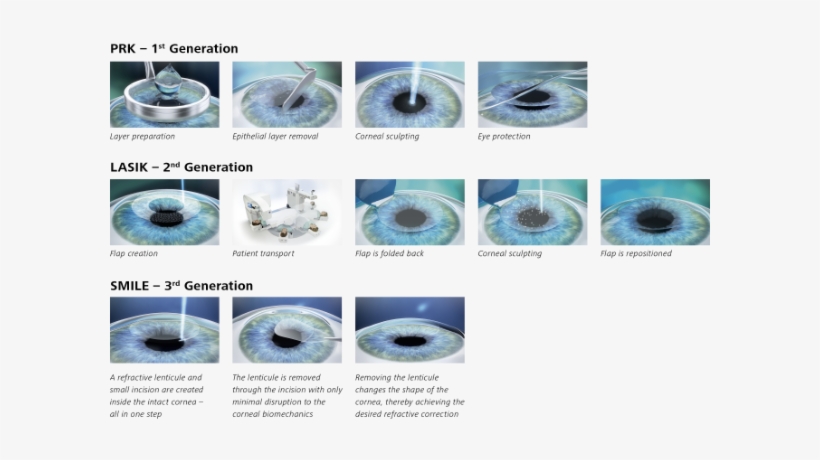 PRK – 1st Generation

Layer preparation

Epithelial layer removal

Corneal sculpting

Eye protection

LASIK – 2nd Generation

Flap creation

Patient transport

Flap is folded back

Corneal sculpting

Flap is repositioned

SMILE – 3rd Generation

A refractive lenticule and small incision are created inside the intact cornea – all in one step

The lenticule is removed through the incision with only minimal disruption to the corneal biomechanics

Removing the lenticule changes the shape of the cornea, thereby achieving the desired refractive correction